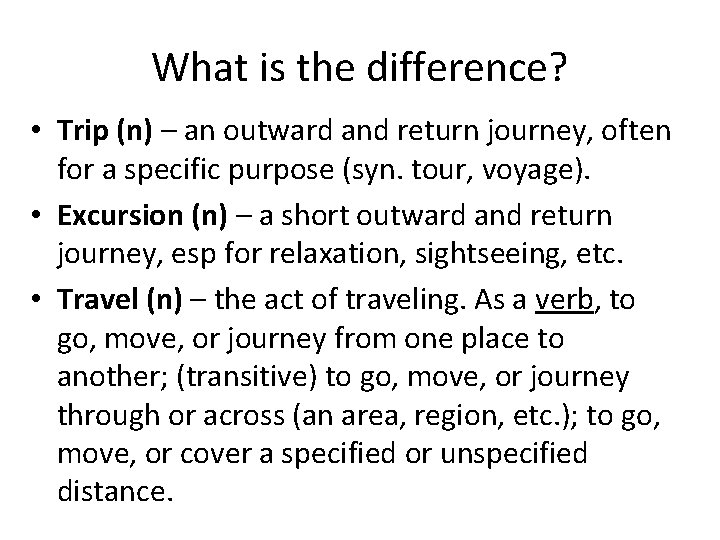 What is the difference?

• Trip (n) – an outward and return journey, often for a specific purpose (syn. tour, voyage).

• Excursion (n) – a short outward and return journey, esp for relaxation, sightseeing, etc.

• Travel (n) – the act of traveling. As a verb, to go, move, or journey from one place to another; (transitive) to go, move, or journey through or across (an area, region, etc.); to go, move, or cover a specified or unspecified distance.